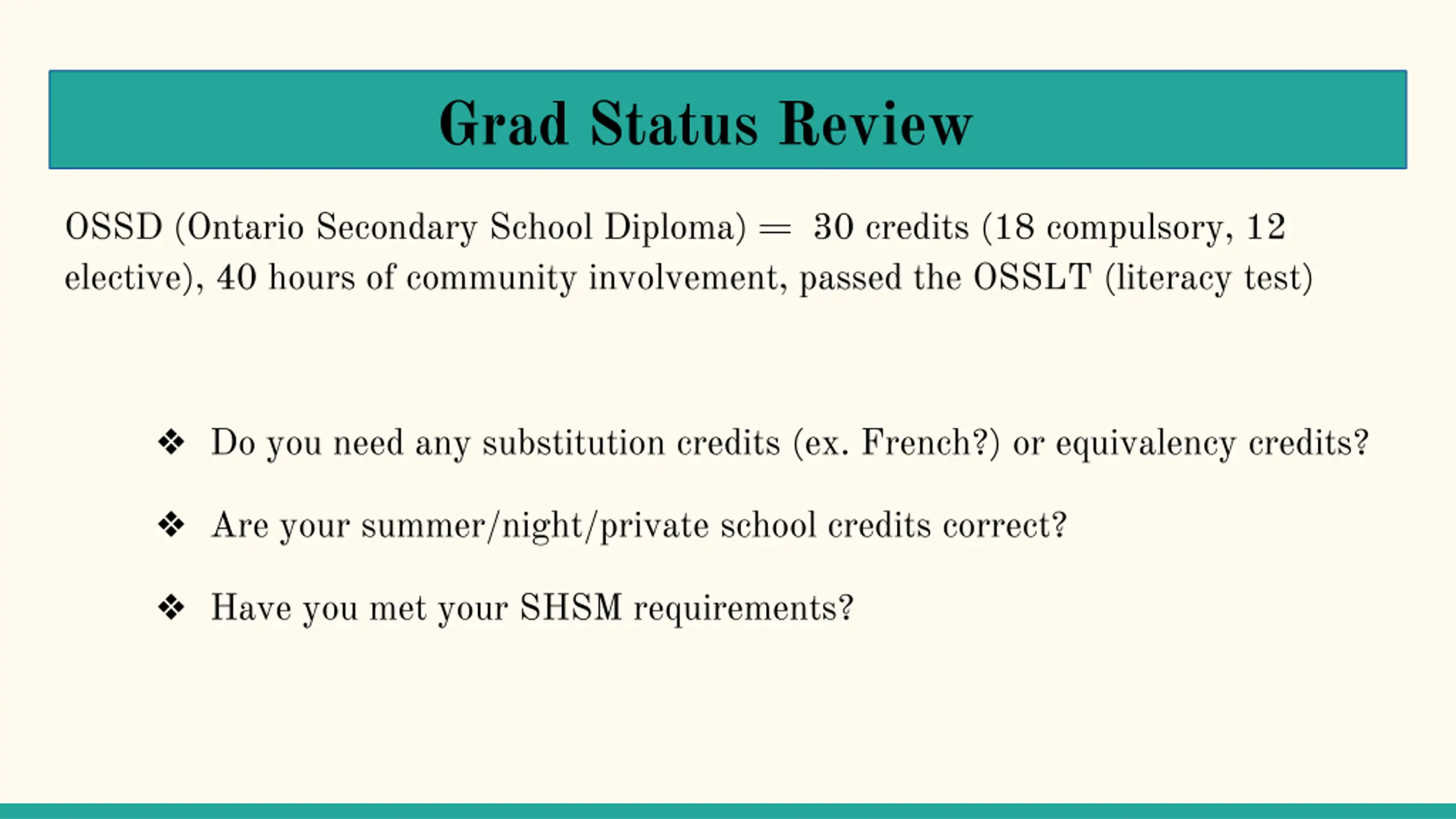 Grad Status Review

OSSD (Ontario Secondary School Diploma) = 30 credits (18 compulsory, 12 elective), 40 hours of community involvement, passed the OSSLT (literacy test)

❖ Do you need any substitution credits (ex. French?) or equivalency credits?

❖ Are your summer/night/private school credits correct?

❖ Have you met your SHSM requirements?